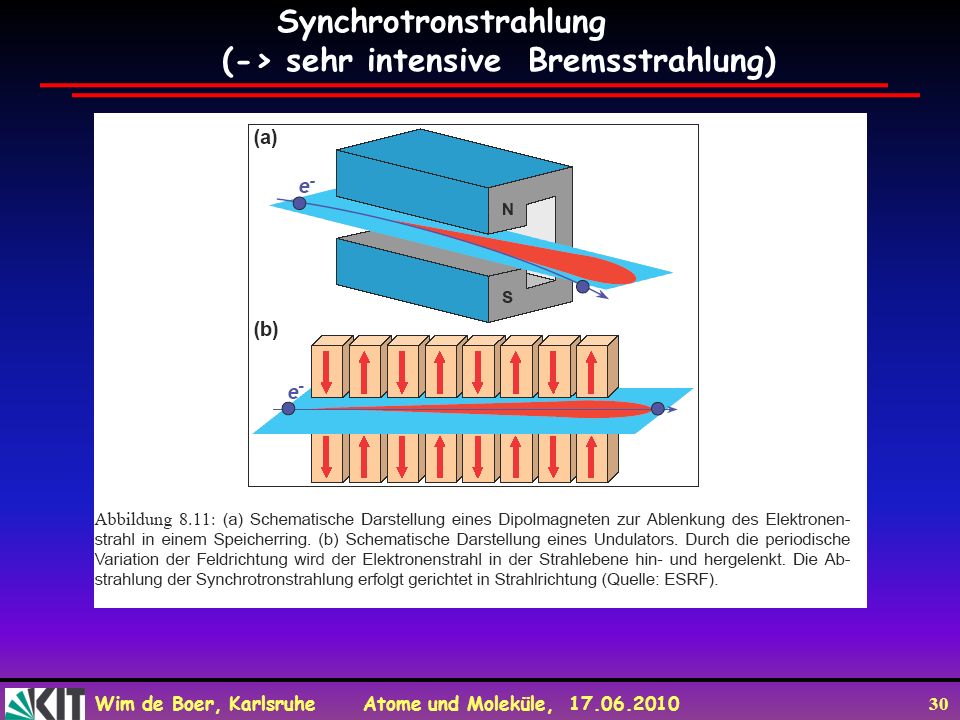 Synchrotronstrahlung
(-> sehr intensive Bremsstrahlung)

(a)

$e^-$

N

S

(b)

$e^-$

Abbildung 8.11: (a) Schematische Darstellung eines Dipolmagneten zur Ablenkung des Elektronenstrahl in einem Speicherring. (b) Schematische Darstellung eines Undulators. Durch die periodische Variation der Feldrichtung wird der Elektronenstrahl in der Strahlebene hin- und hergelenkt. Die Abstrahlung der Synchrotronstrahlung erfolgt gerichtet in Strahlrichtung (Quelle: ESRF).

KIT

Wim de Boer, Karlsruhe Atome und Moleküle, 17.06.2010 30